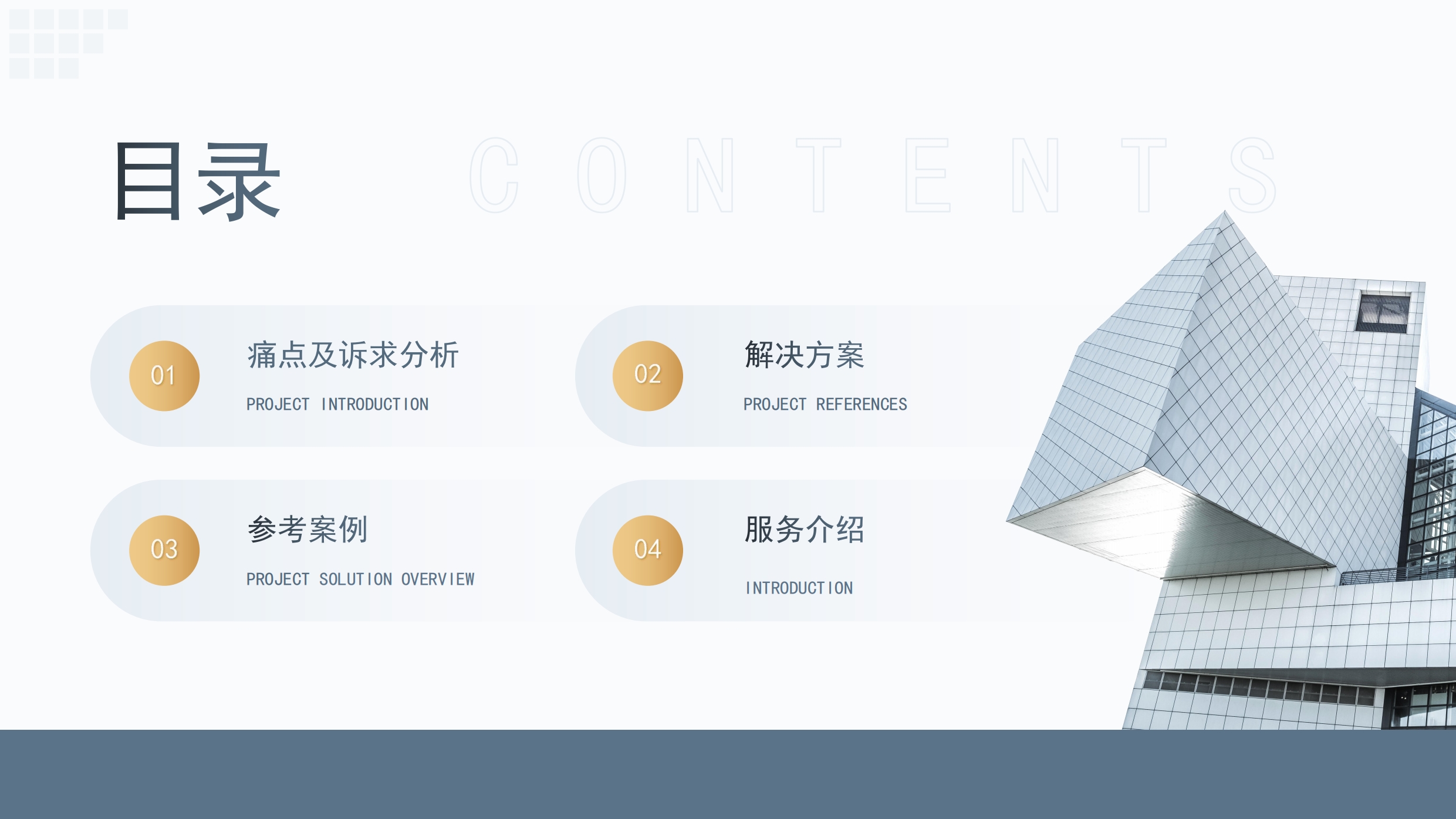 目录

CONTENTS

01

痛点及诉求分析

PROJECT INTRODUCTION

02

解决方案

PROJECT REFERENCES

03

参考案例

PROJECT SOLUTION OVERVIEW

04

服务介绍

INTRODUCTION